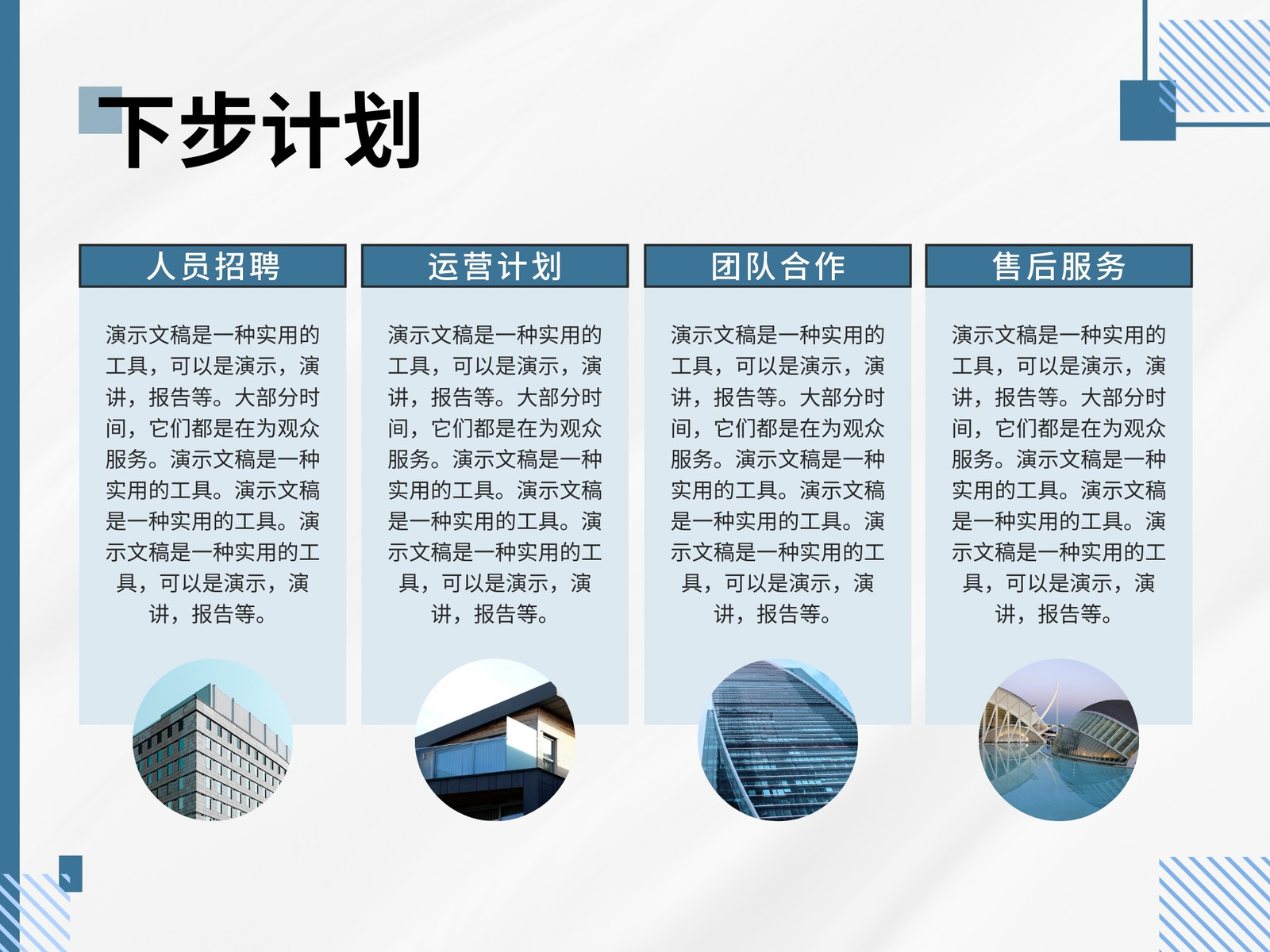 下步计划

人员招聘

演示文稿是一种实用的工具，可以是演示，演讲，报告等。大部分时间，它们都是在为观众服务。演示文稿是一种实用的工具。演示文稿是一种实用的工具。演示文稿是一种实用的工具，可以是演示，演讲，报告等。

运营计划

演示文稿是一种实用的工具，可以是演示，演讲，报告等。大部分时间，它们都是在为观众服务。演示文稿是一种实用的工具。演示文稿是一种实用的工具。演示文稿是一种实用的工具，可以是演示，演讲，报告等。

团队合作

演示文稿是一种实用的工具，可以是演示，演讲，报告等。大部分时间，它们都是在为观众服务。演示文稿是一种实用的工具。演示文稿是一种实用的工具。演示文稿是一种实用的工具，可以是演示，演讲，报告等。

售后服务

演示文稿是一种实用的工具，可以是演示，演讲，报告等。大部分时间，它们都是在为观众服务。演示文稿是一种实用的工具。演示文稿是一种实用的工具。演示文稿是一种实用的工具，可以是演示，演讲，报告等。